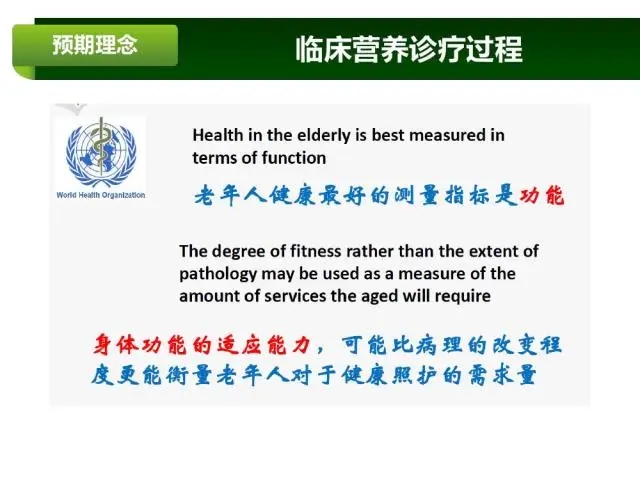 预期理念

临床营养诊疗过程

World Health Organization

Health in the elderly is best measured in terms of function

老年人健康最好的测量指标是功能

The degree of fitness rather than the extent of pathology may be used as a measure of the amount of services the aged will require

身体功能的适应能力，可能比病理的改变程度更能衡量老年人对于健康照护的需求量